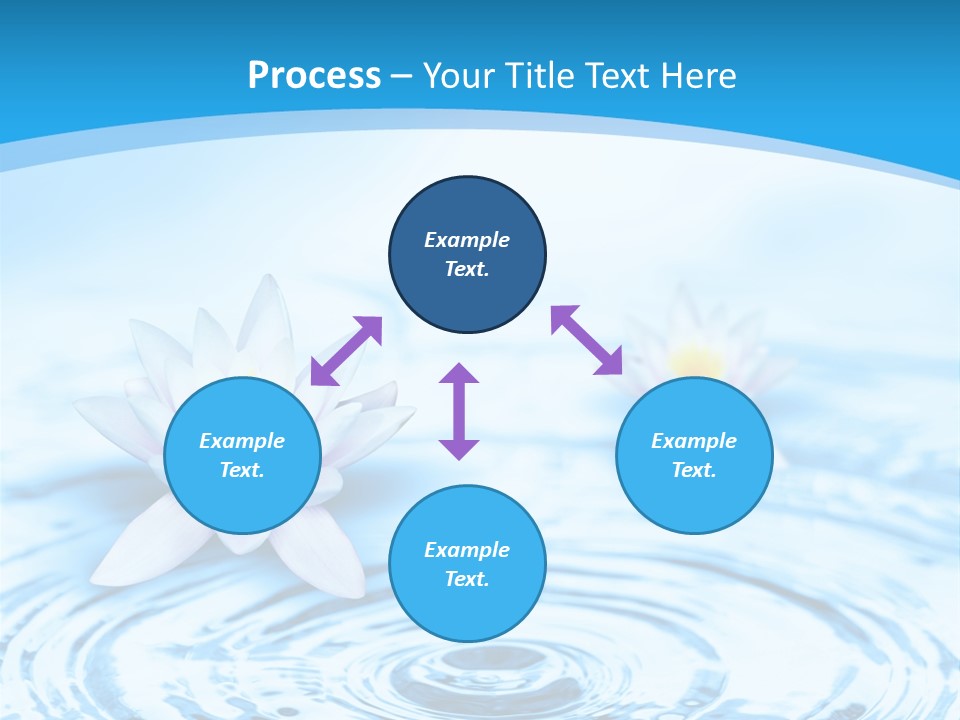 Process – Your Title Text Here

Example Text.

Example Text.

Example Text.

Example Text.